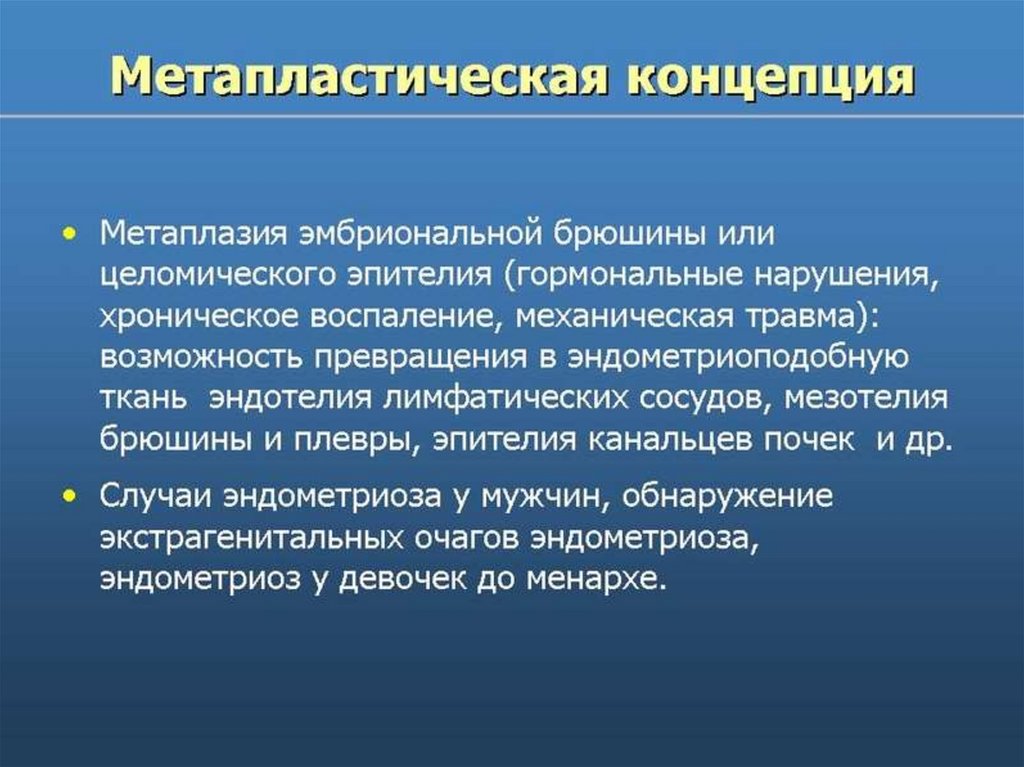 Метапластическая концепция

• Метаплазия эмбриональной брюшины или целомического эпителия (гормональные нарушения, хроническое воспаление, механическая травма): возможность превращения в эндометриоподобную ткань эндотелия лимфатических сосудов, мезотелия брюшины и плевры, эпителия канальцев почек и др.

• Случаи эндометриоза у мужчин, обнаружение экстрагенитальных очагов эндометриоза, эндометриоз у девочек до менархе.